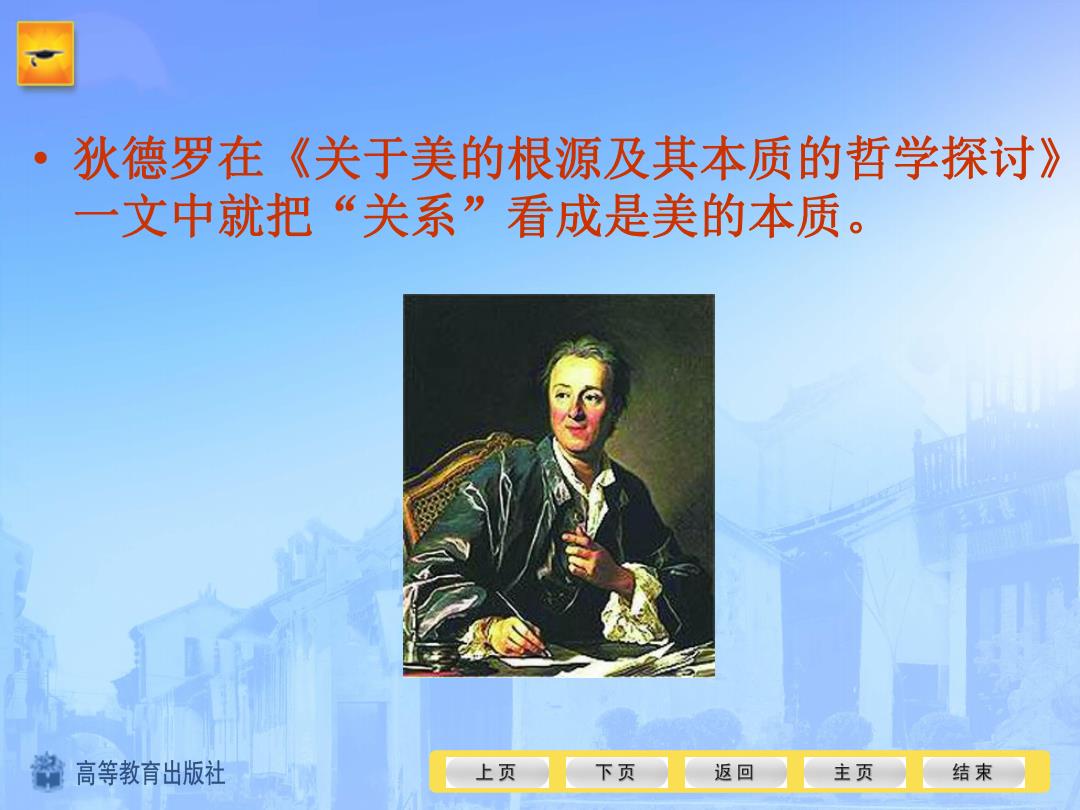 • 狄德罗在《关于美的根源及其本质的哲学探讨》一文中就把“关系”看成是美的本质。

高等教育出版社

上页 下页 返回 主页 结束